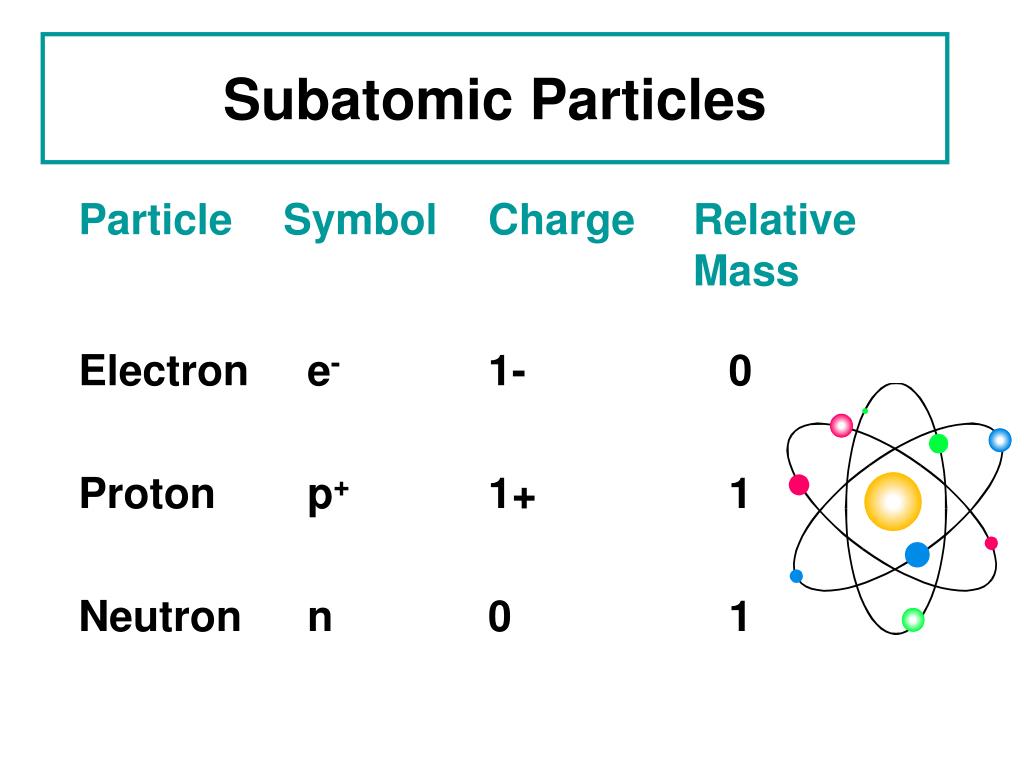 Subatomic Particles

| Particle | Symbol | Charge | Relative Mass |
|---|---|---|---|
| Electron | $e^-$ | 1- | 0 |
| Proton | $p^+$ | 1+ | 1 |
| Neutron | n | 0 | 1 |